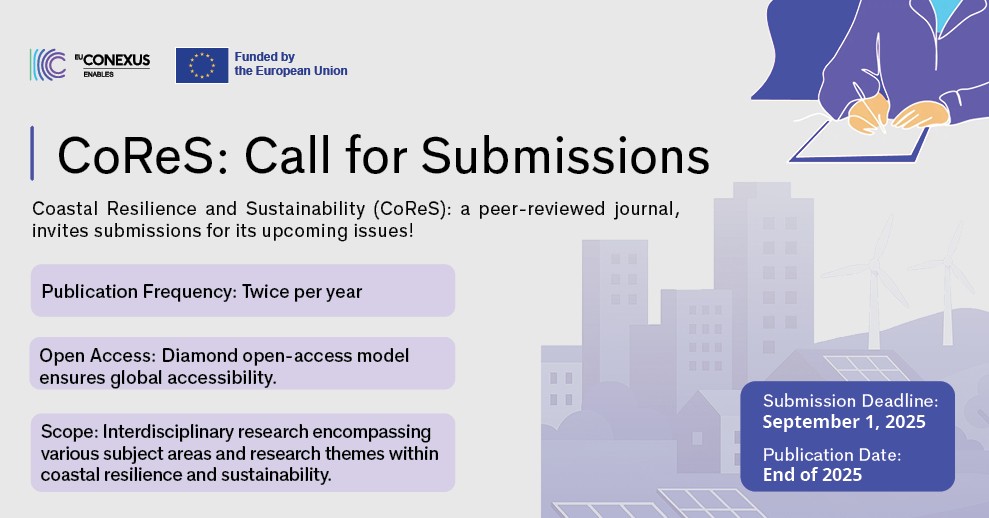 EU CONEXUS ENABLES

Funded by the European Union

CoReS: Call for Submissions

Coastal Resilience and Sustainability (CoReS): a peer-reviewed journal, invites submissions for its upcoming issues!

Publication Frequency: Twice per year

Open Access: Diamond open-access model ensures global accessibility.

Scope: Interdisciplinary research encompassing various subject areas and research themes within coastal resilience and sustainability.

Submission Deadline: September 1, 2025

Publication Date: End of 2025